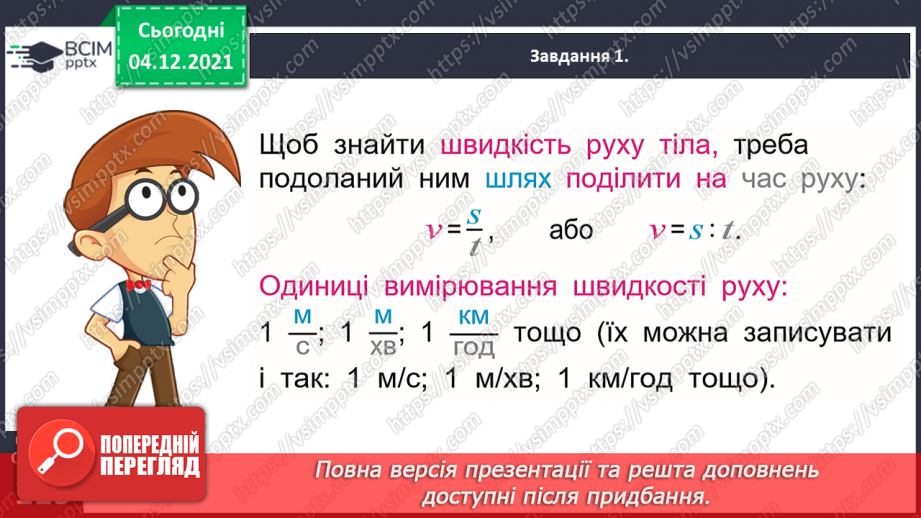 ВСІМ pptx

Сьогодні 04.12.2021

Завдання 1.

Щоб знайти швидкість руху тіла, треба подоланий ним шлях поділити на час руху:

$v = \frac{s}{t}$, або $v = s : t$.

Одиниці вимірювання швидкості руху:

1 $\frac{м}{с}$; 1 $\frac{м}{хв}$; 1 $\frac{км}{год}$ тощо (їх можна записувати і так: 1 м/с; 1 м/хв; 1 км/год тощо).

ПОПЕРЕДНІЙ ПЕРЕГЛЯД

Повна версія презентації та решта доповнень доступні після придбання.

https://vsimpptx.com